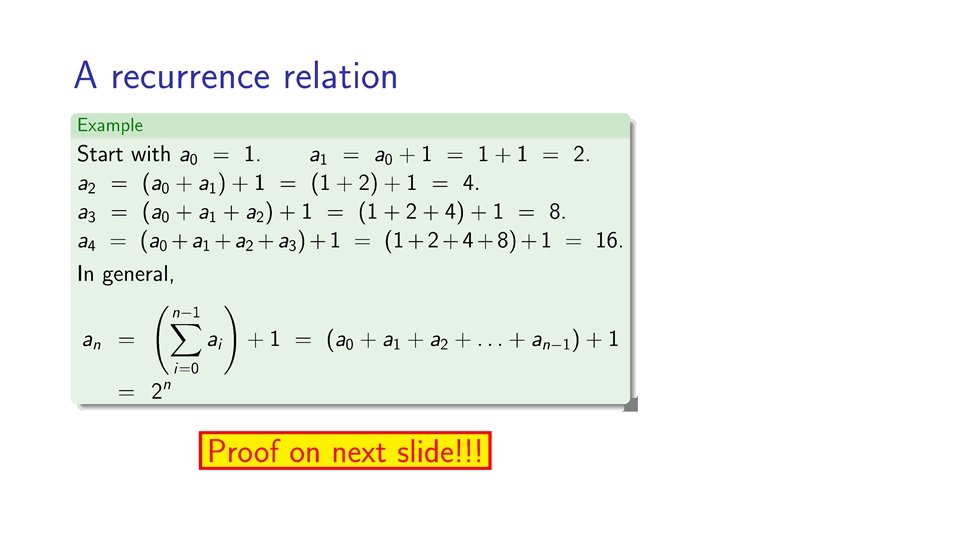 A recurrence relation

Example

Start with $a_0 = 1$. $a_1 = a_0 + 1 = 1 + 1 = 2$.
$a_2 = (a_0 + a_1) + 1 = (1 + 2) + 1 = 4$.
$a_3 = (a_0 + a_1 + a_2) + 1 = (1 + 2 + 4) + 1 = 8$.
$a_4 = (a_0 + a_1 + a_2 + a_3) + 1 = (1 + 2 + 4 + 8) + 1 = 16$.
In general,

$a_n = \left(\sum_{i=0}^{n-1} a_i\right) + 1 = (a_0 + a_1 + a_2 + \ldots + a_{n-1}) + 1$
$= 2^n$

Proof on next slide!!!